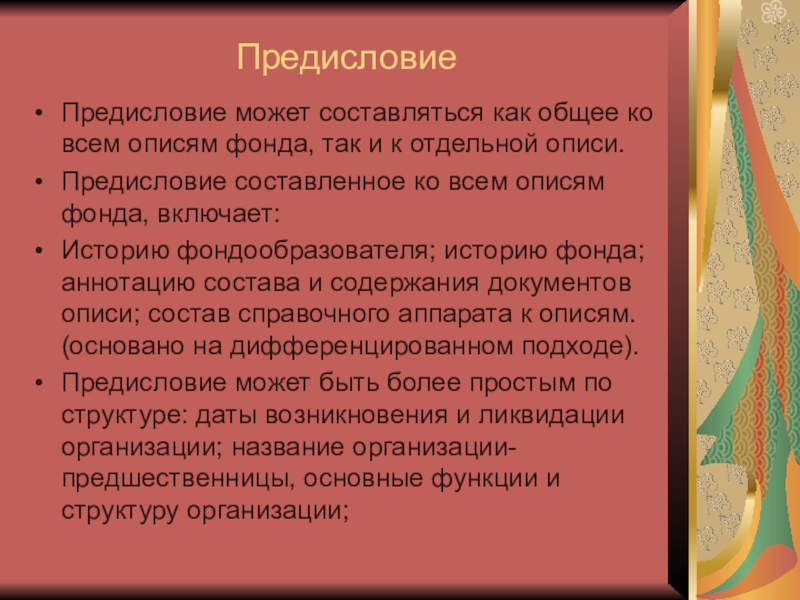 Предисловие

• Предисловие может составляться как общее ко всем описям фонда, так и к отдельной описи.

• Предисловие составленное ко всем описям фонда, включает:

• Историю фондообразователя; историю фонда; аннотацию состава и содержания документов описи; состав справочного аппарата к описям. (основано на дифференцированном подходе).

• Предисловие может быть более простым по структуре: даты возникновения и ликвидации организации; название организации-предшественницы, основные функции и структуру организации;